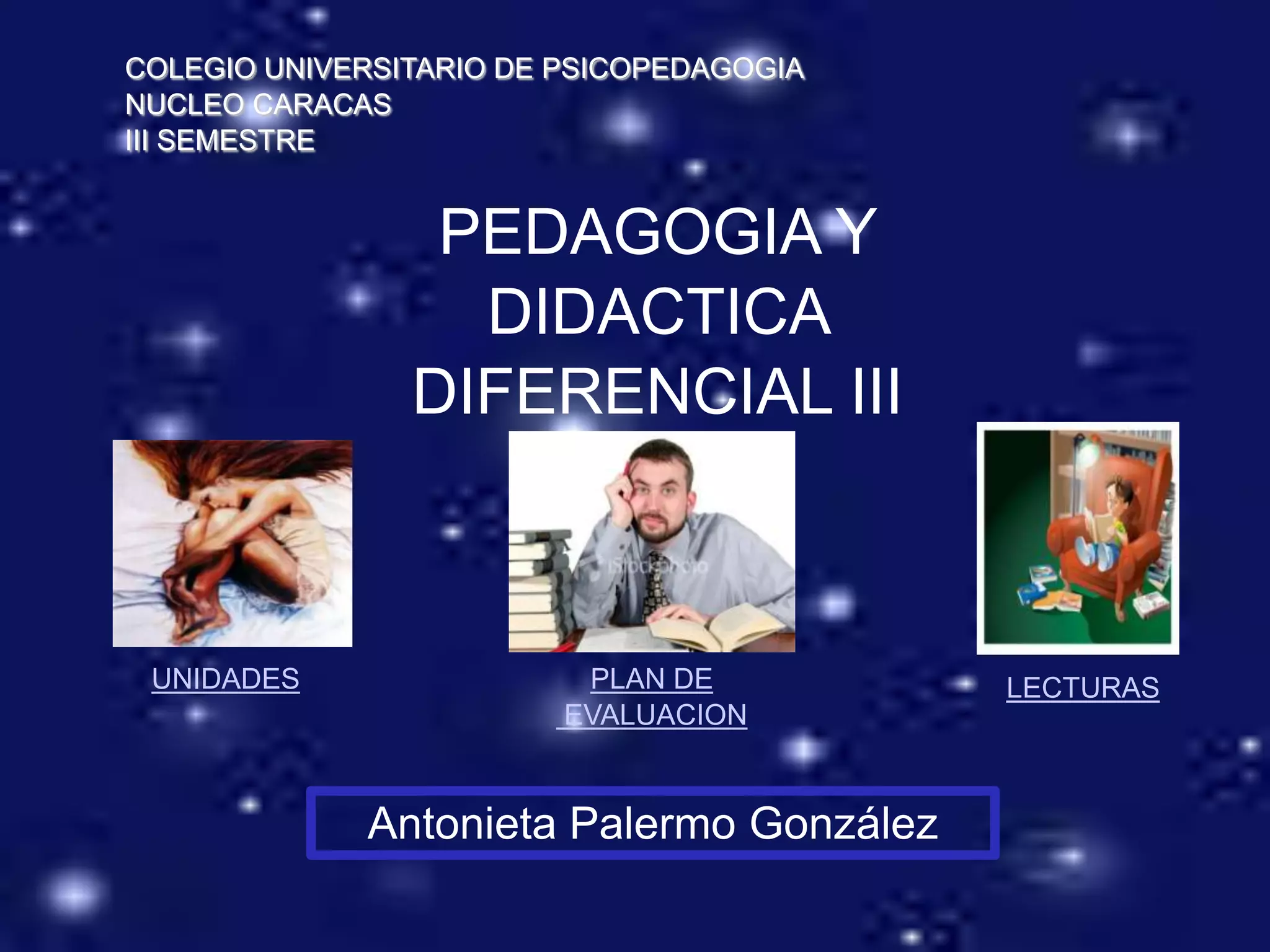 COLEGIO UNIVERSITARIO DE PSICOPEDAGOGIA
NUCLEO CARACAS
III SEMESTRE

PEDAGOGIA Y DIDACTICA DIFERENCIAL III

iStockphoto

UNIDADES

PLAN DE EVALUACION

LECTURAS

Antonieta Palermo González